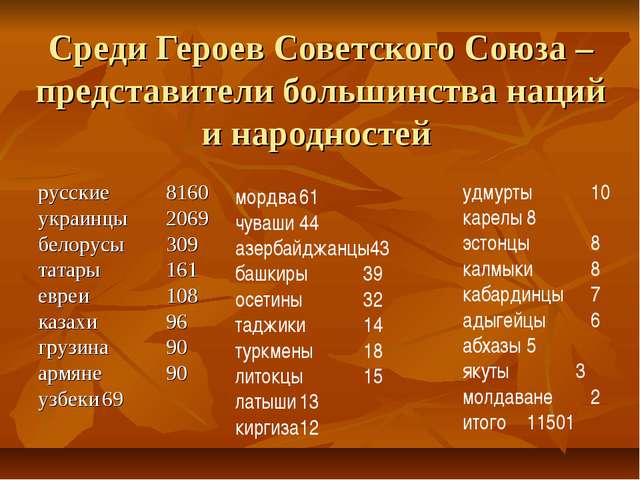 Среди Героев Советского Союза – представители большинства наций и народностей

русские 8160
украинцы 2069
белорусы 309
татары 161
евреи 108
казахи 96
грузина 90
армяне 90
узбеки 69

мордва 61
чуваши 44
азербайджанцы 43
башкиры 39
осетины 32
таджики 14
туркмены 18
литокцы 15
латыши 13
киргиза 12

удмурты 10
карелы 8
эстонцы 8
калмыки 8
кабардинцы 7
адыгейцы 6
абхазы 5
якуты 3
молдаване 2
итого 11501